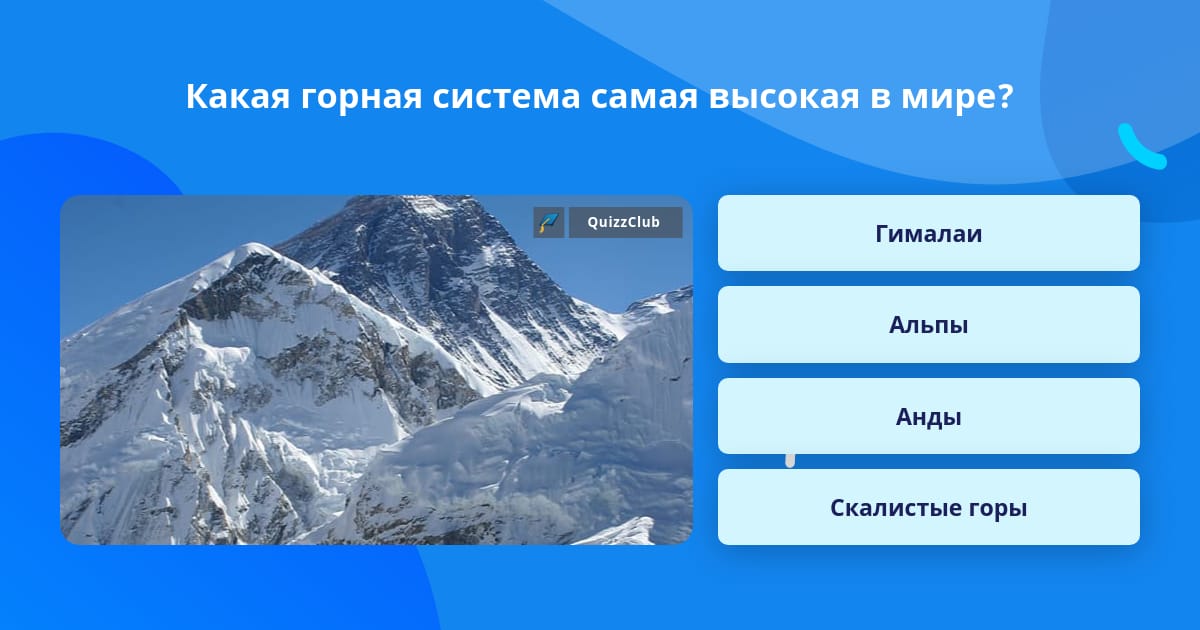 Какая горная система самая высокая в мире?

QuizzClub

Гималаи

Альпы

Анды

Скалистые горы